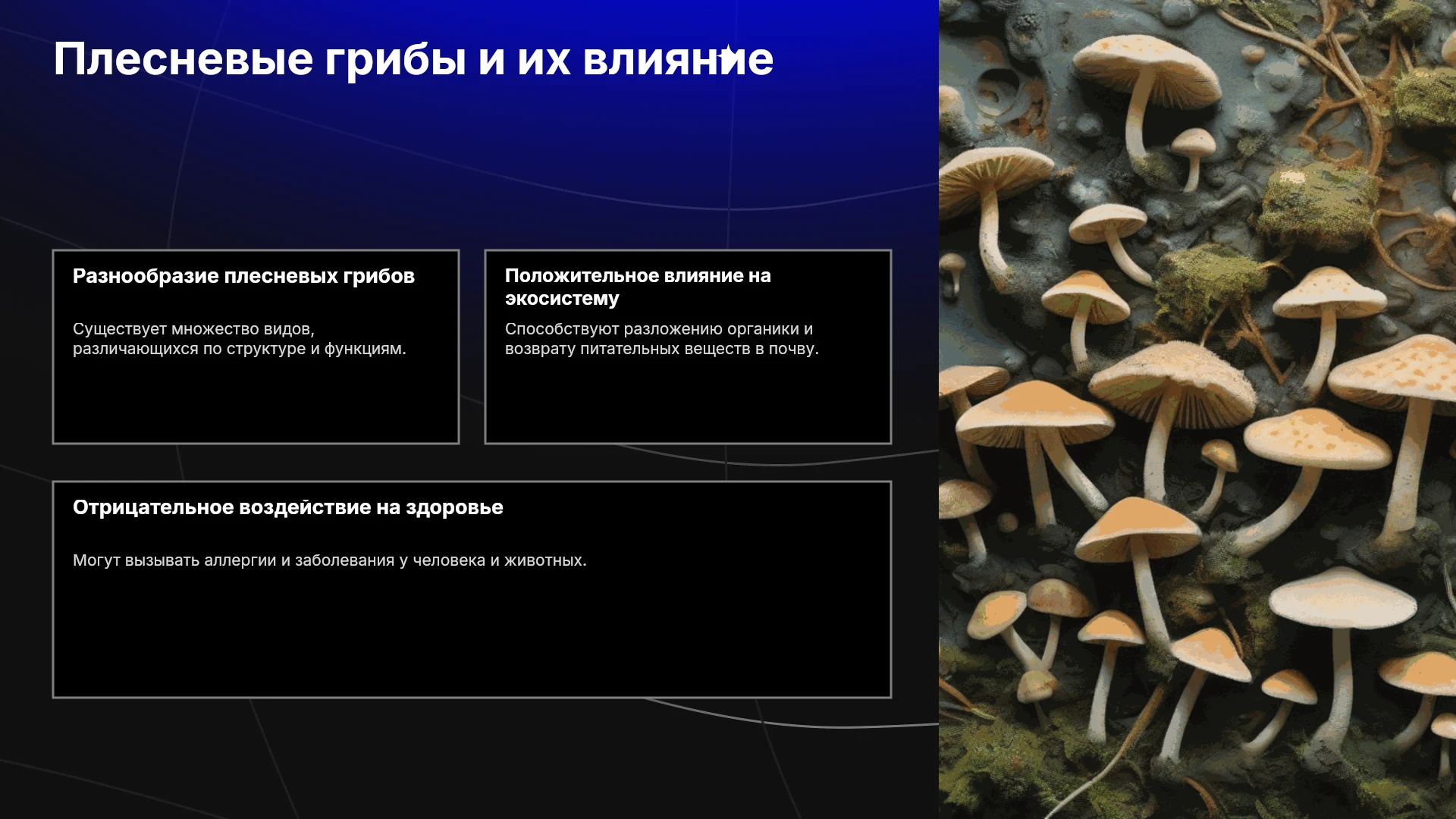 Плесневые грибы и их влияние

Разнообразие плесневых грибов

Существует множество видов, различающихся по структуре и функциям.

Положительное влияние на экосистему

Способствуют разложению органики и возврату питательных веществ в почву.

Отрицательное воздействие на здоровье

Могут вызывать аллергии и заболевания у человека и животных.